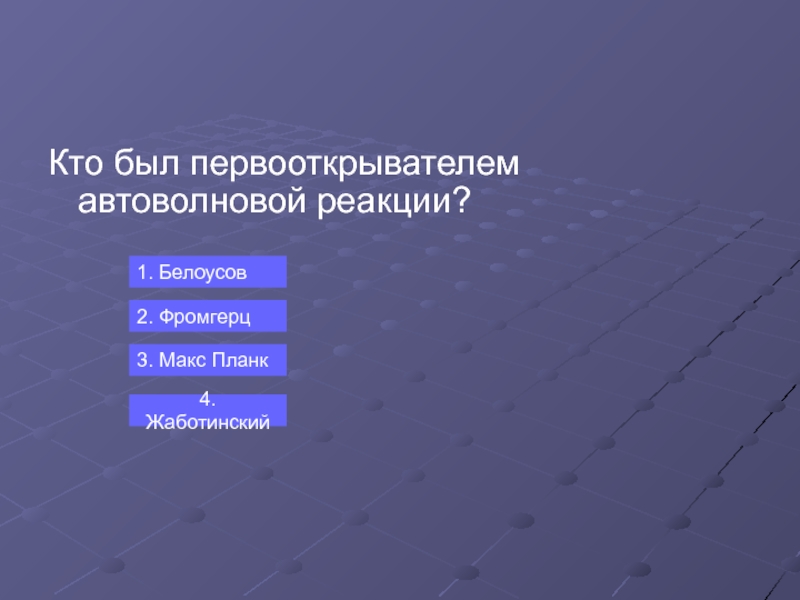 Кто был первооткрывателем автоволновой реакции?

1. Белоусов

2. Фромгерц

3. Макс Планк

4. Жаботинский